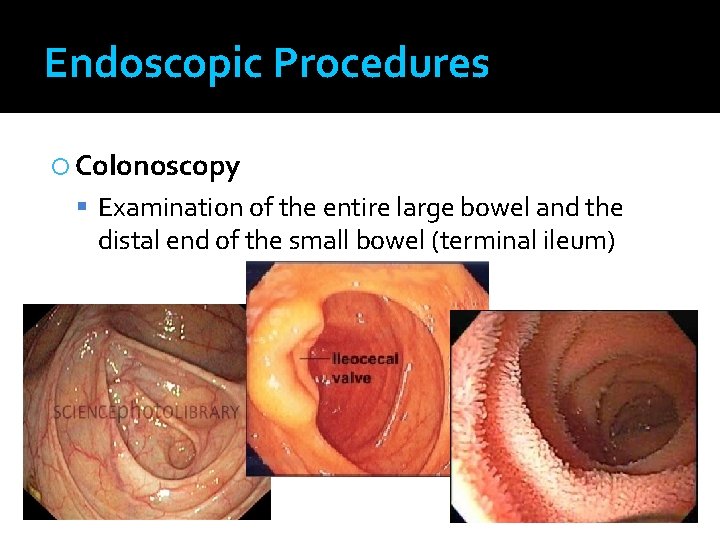 Endoscopic Procedures

Colonoscopy

Examination of the entire large bowel and the distal end of the small bowel (terminal ileum)

SCIENCEphotoLIBRARY

Ileocecal valve